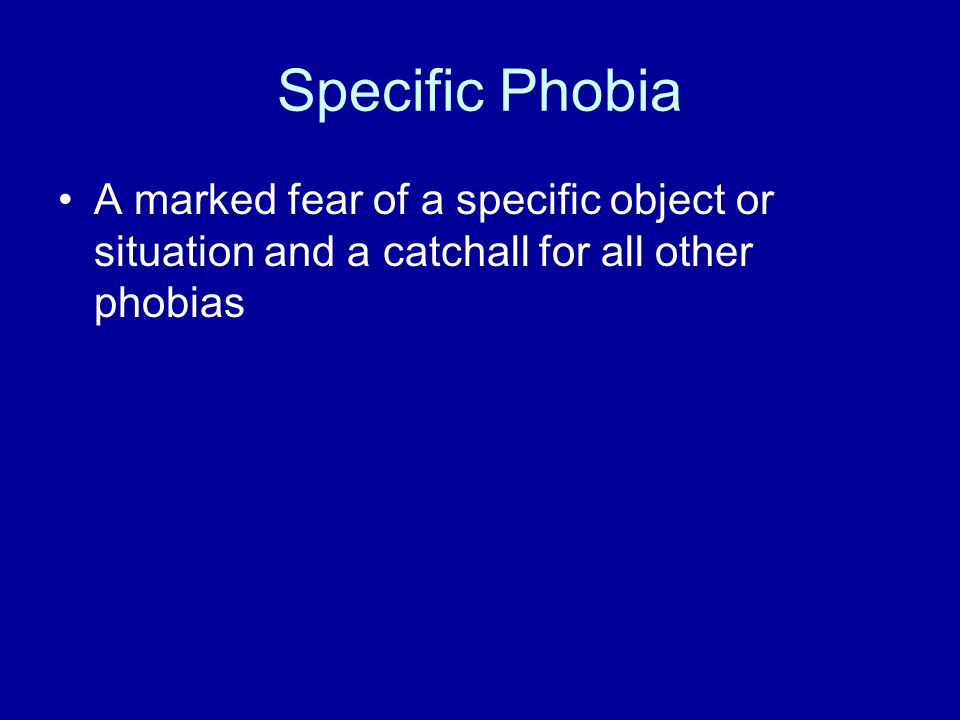 Specific Phobia

• A marked fear of a specific object or situation and a catchall for all other phobias